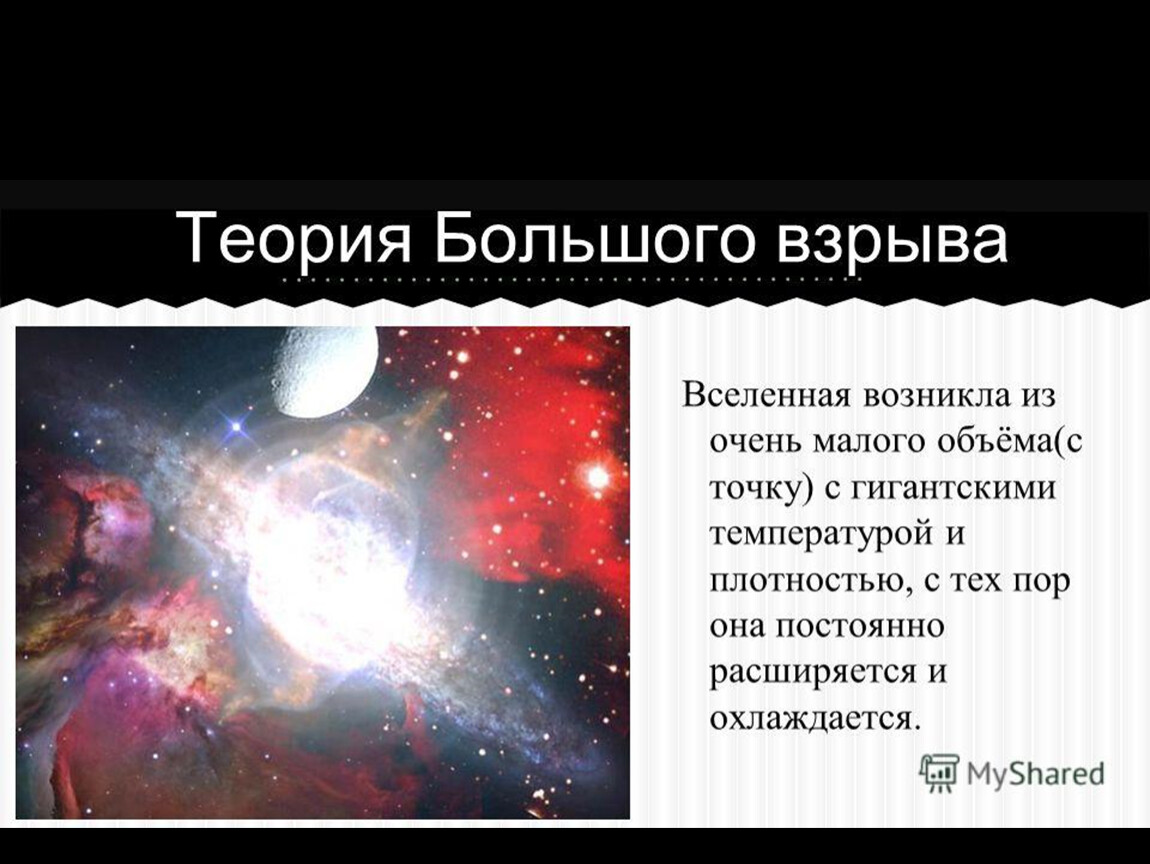 Теория Большого взрыва

Вселенная возникла из очень малого объёма(с точку) с гигантскими температурой и плотностью, с тех пор она постоянно расширяется и охлаждается.

MyShared